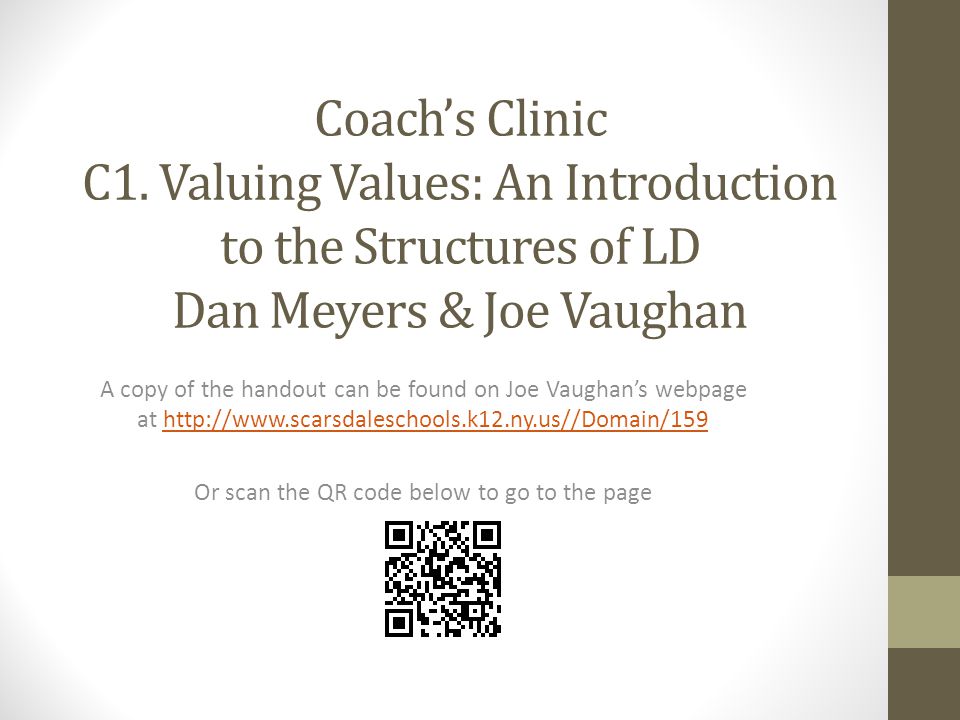 Coach's Clinic
C1. Valuing Values: An Introduction to the Structures of LD
Dan Meyers & Joe Vaughan

A copy of the handout can be found on Joe Vaughan's webpage at http://www.scarsdaleschools.k12.ny.us//Domain/159

Or scan the QR code below to go to the page